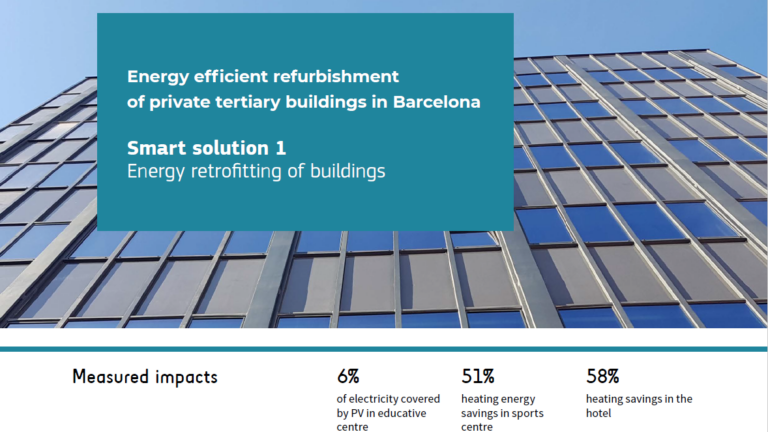 Energy efficient refurbishment of private tertiary buildings in Barcelona

Smart solution 1
Energy retrofitting of buildings

Measured impacts

6%
of electricity covered by PV in educative centre

51%
heating energy savings in sports centre

58%
heating savings in the hotel